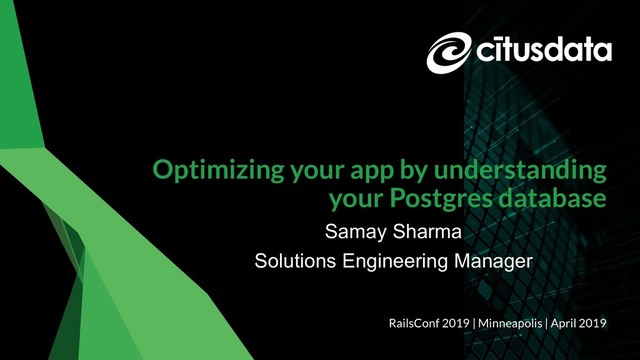 citusdata

Optimizing your app by understanding your Postgres database

Samay Sharma

Solutions Engineering Manager

RailsConf 2019 | Minneapolis | April 2019